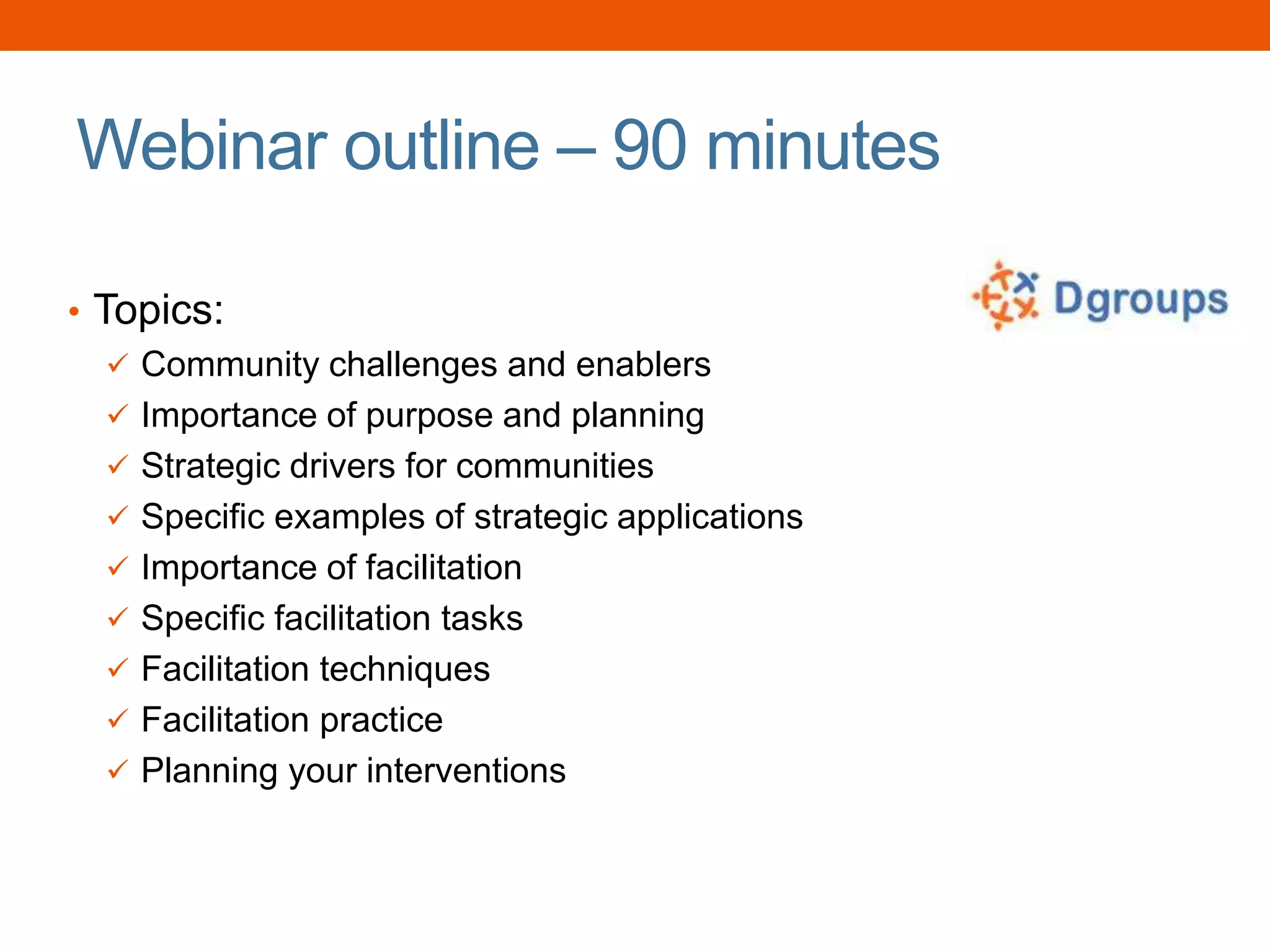 Webinar outline – 90 minutes

Dgroups

• Topics:
✓ Community challenges and enablers
✓ Importance of purpose and planning
✓ Strategic drivers for communities
✓ Specific examples of strategic applications
✓ Importance of facilitation
✓ Specific facilitation tasks
✓ Facilitation techniques
✓ Facilitation practice
✓ Planning your interventions